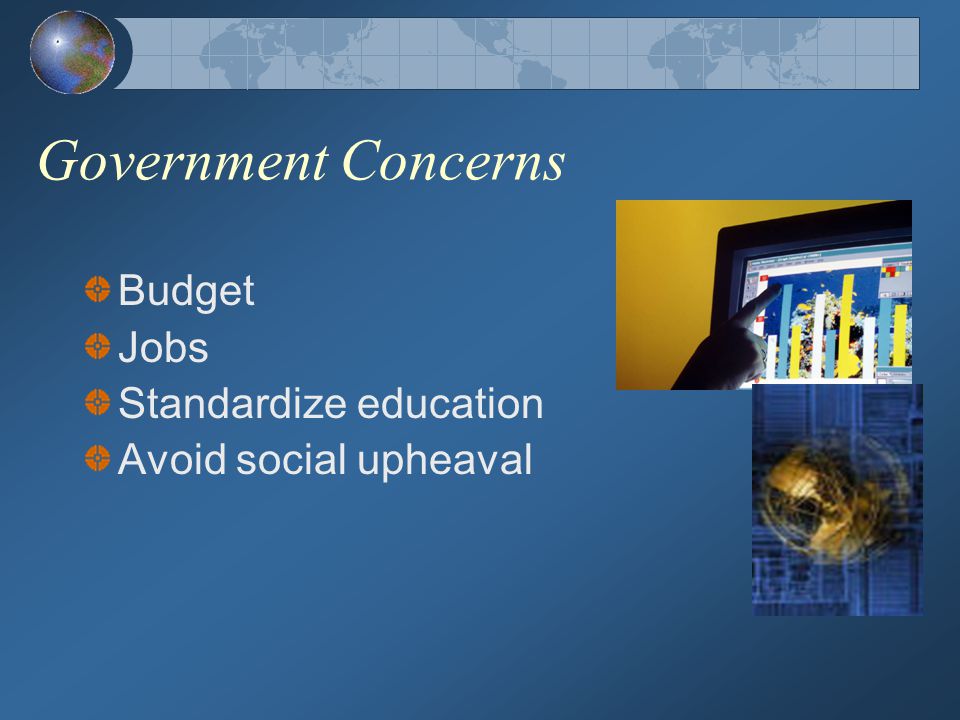 Government Concerns

Budget
Jobs
Standardize education
Avoid social upheaval